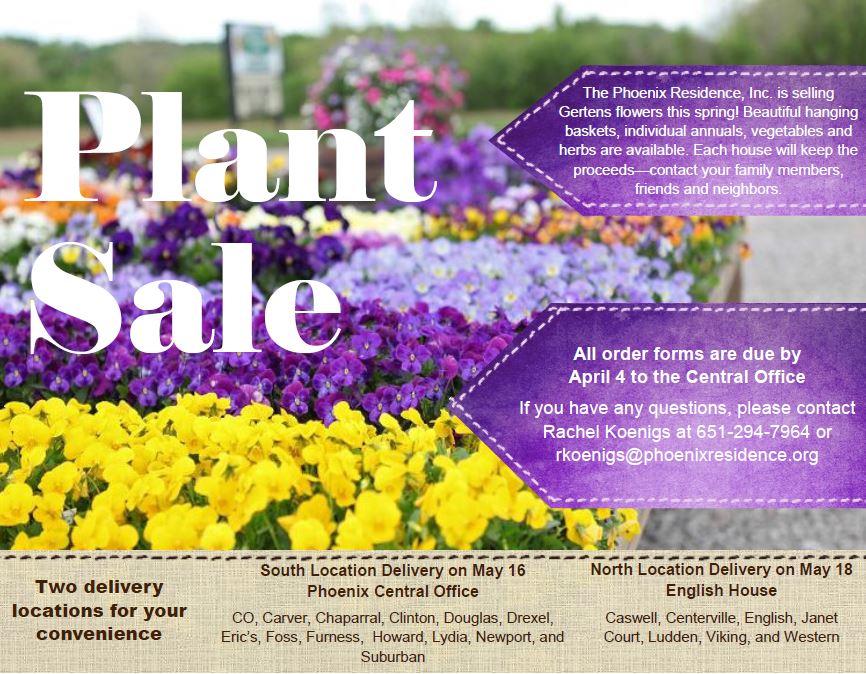 Plant Sale

The Phoenix Residence, Inc. is selling Gertens flowers this spring! Beautiful hanging baskets, individual annuals, vegetables and herbs are available. Each house will keep the proceeds—contact your family members, friends and neighbors.

All order forms are due by April 4 to the Central Office

If you have any questions, please contact Rachel Koenigs at 651-294-7964 or rkoenigs@phoenixresidence.org

Two delivery locations for your convenience

South Location Delivery on May 16
Phoenix Central Office

CO, Carver, Chaparral, Clinton, Douglas, Drexel, Eric's, Foss, Furness, Howard, Lydia, Newport, and Suburban

North Location Delivery on May 18
English House

Caswell, Centerville, English, Janet Court, Ludden, Viking, and Western